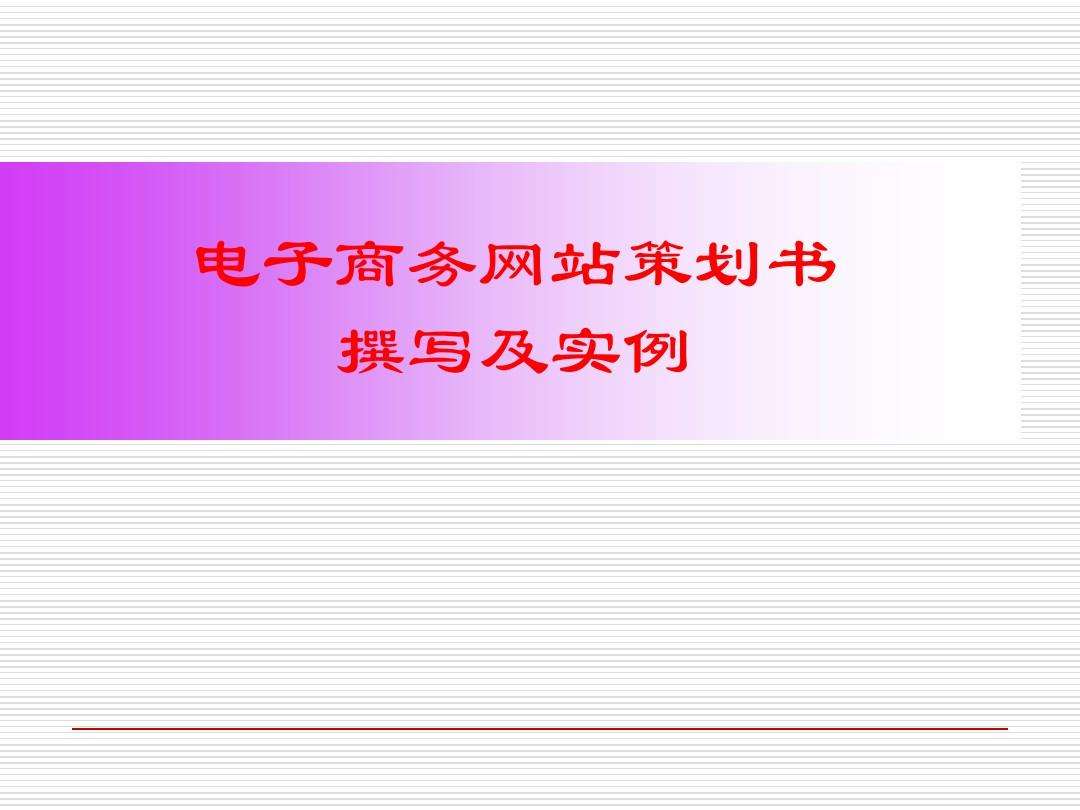 电子商务网站策划书
撰写及实例